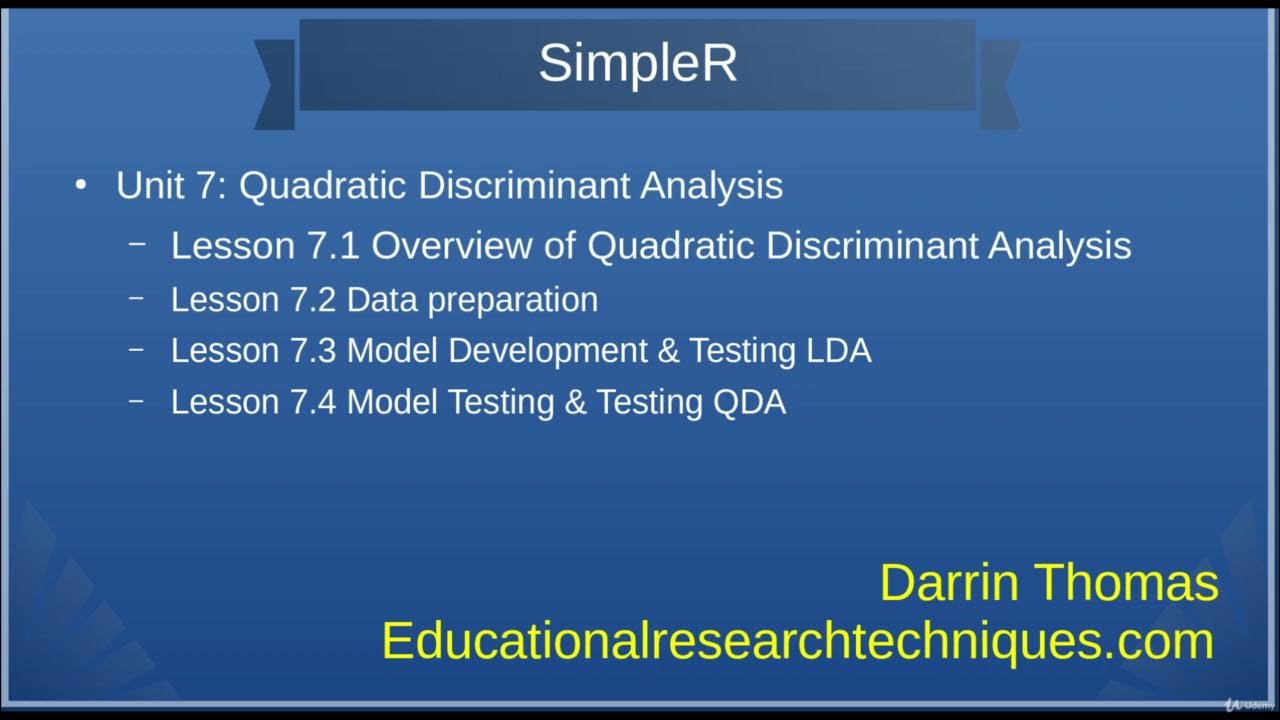 SimpleR

• Unit 7: Quadratic Discriminant Analysis
  – Lesson 7.1 Overview of Quadratic Discriminant Analysis
  – Lesson 7.2 Data preparation
  – Lesson 7.3 Model Development & Testing LDA
  – Lesson 7.4 Model Testing & Testing QDA

Darrin Thomas
Educationalresearchtechniques.com

Udemy